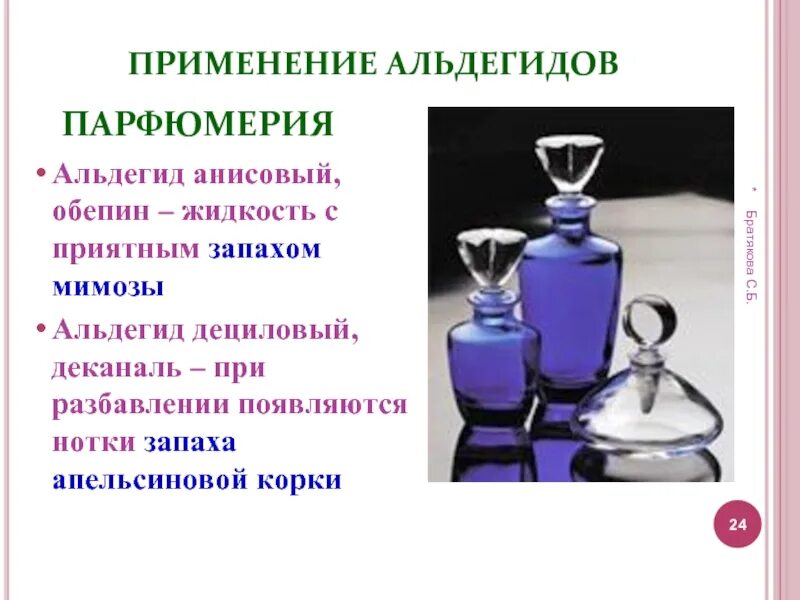 ПРИМЕНЕНИЕ АЛЬДЕГИДОВ

ПАРФЮМЕРИЯ

• Альдегид анисовый, обепин – жидкость с приятным запахом мимозы

• Альдегид дециловый, деканаль – при разбавлении появляются нотки запаха апельсиновой корки

* Братякова С.Б.

24